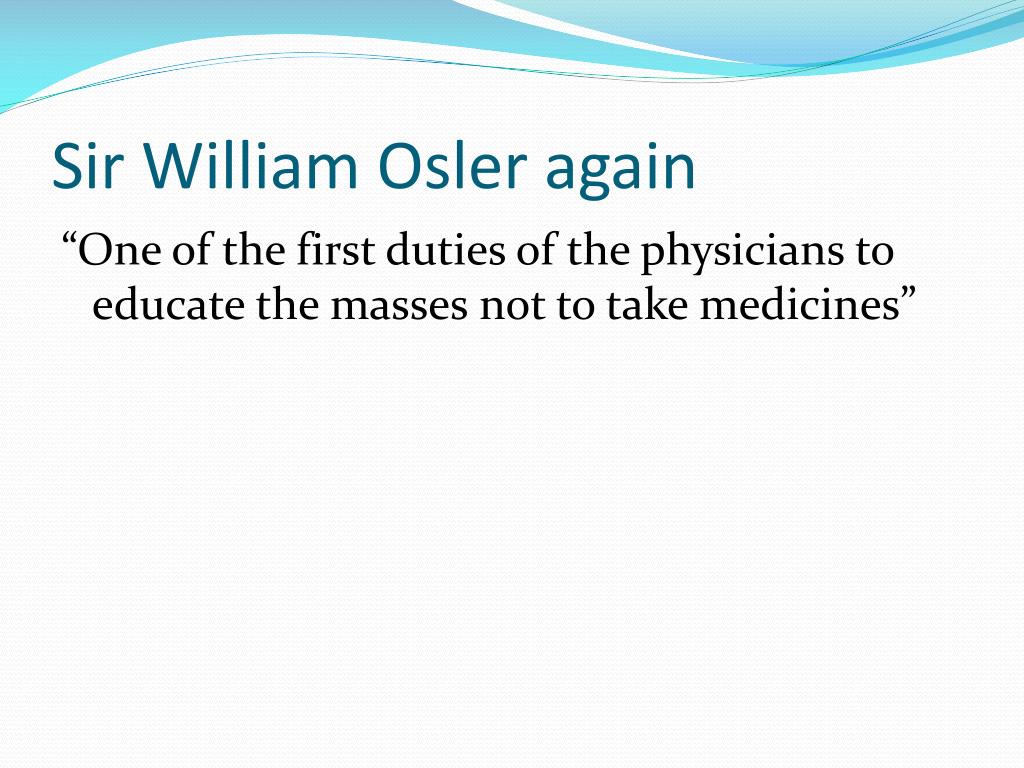 Sir William Osler again

“One of the first duties of the physicians to educate the masses not to take medicines”